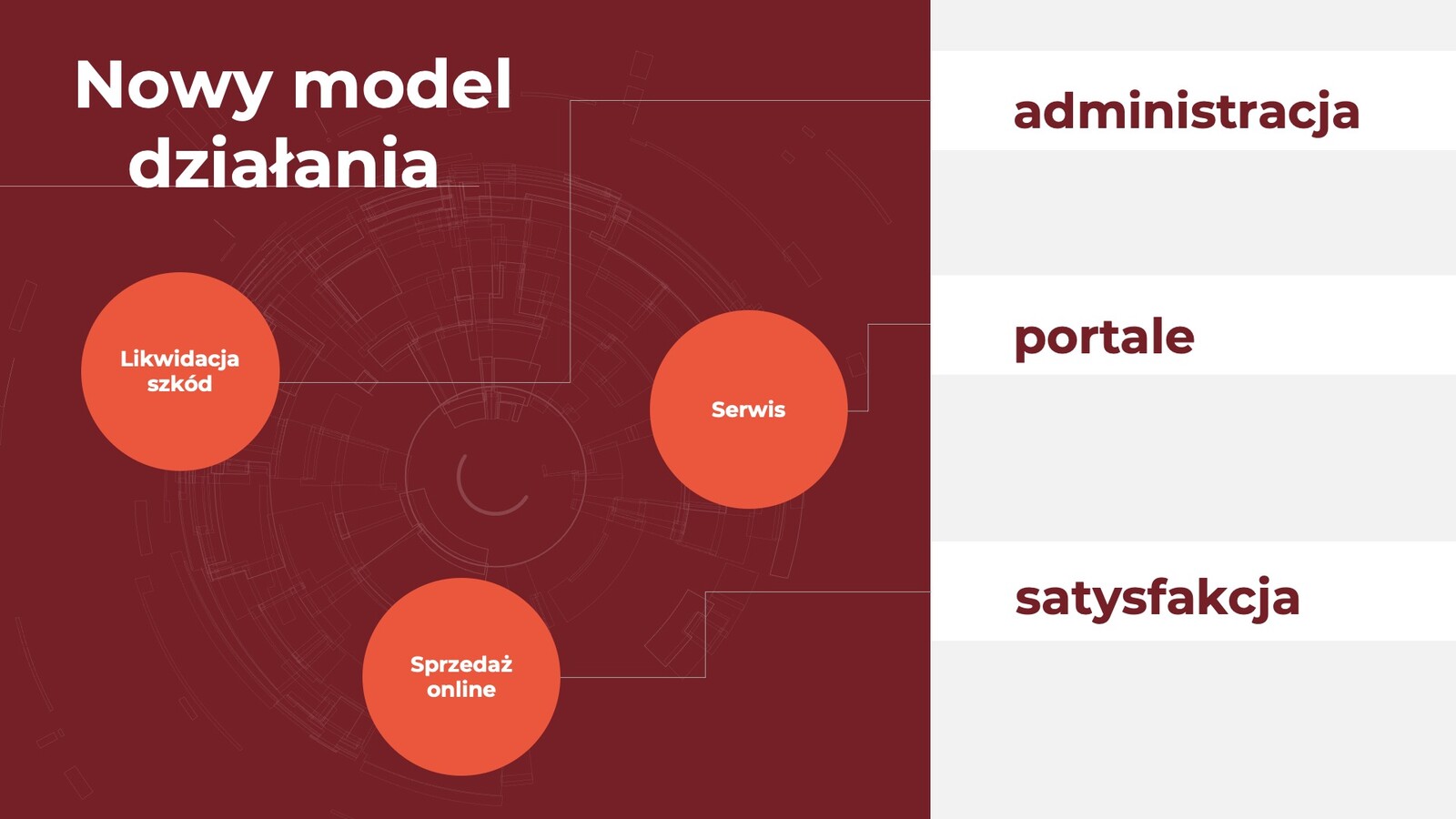 Nowy model działania

Likwidacja szkód

Serwis

Sprzedaż online

administracja

portale

satysfakcja